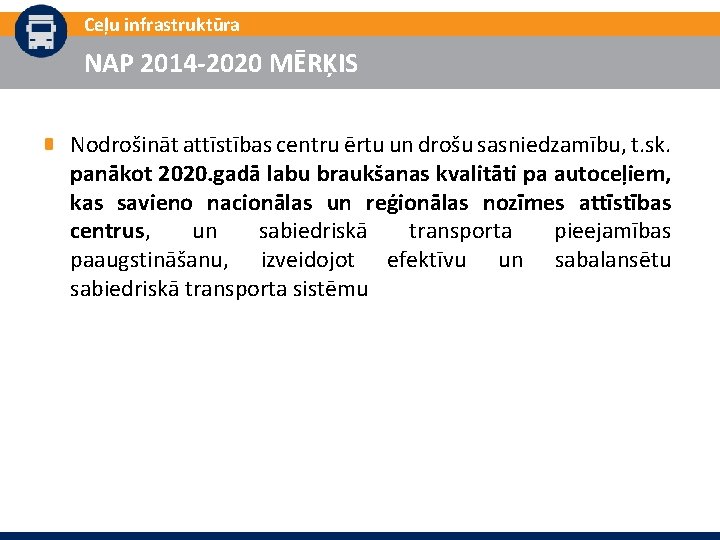 Ceļu infrastruktūra

NAP 2014-2020 MĒRĶIS

Nodrošināt attīstības centru ērtu un drošu sasniedzamību, t.sk. panākot 2020.gadā labu braukšanas kvalitāti pa autoceļiem, kas savieno nacionālas un reģionālas nozīmes attīstības centrus, un sabiedriskā transporta pieejamības paaugstināšanu, izveidojot efektīvu un sabalansētu sabiedriskā transporta sistēmu